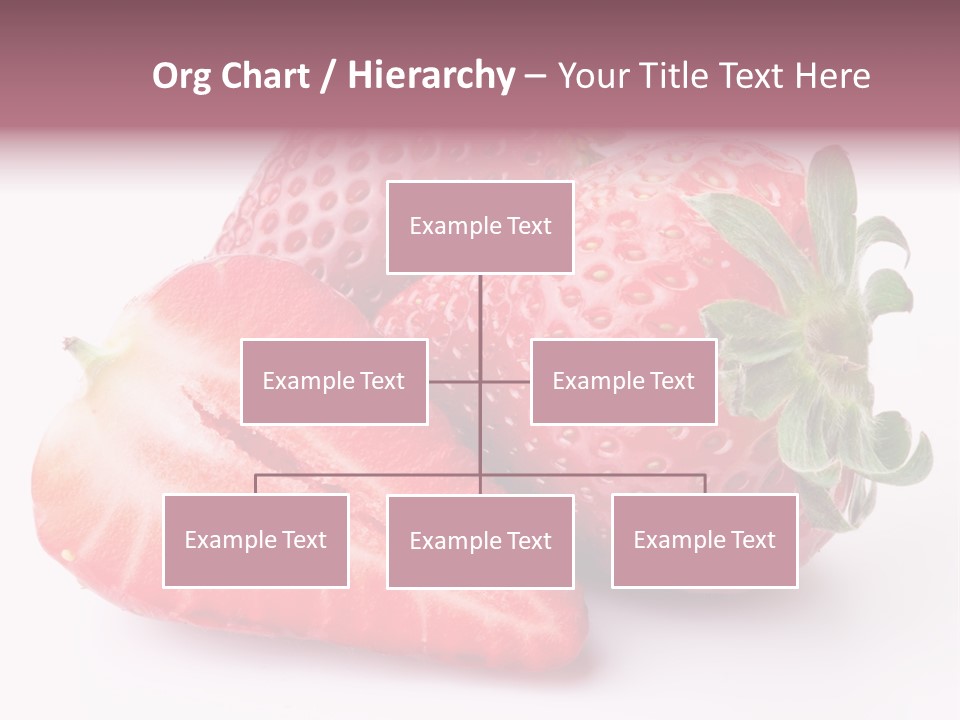 Org Chart / Hierarchy – Your Title Text Here

Example Text

Example Text

Example Text

Example Text

Example Text

Example Text